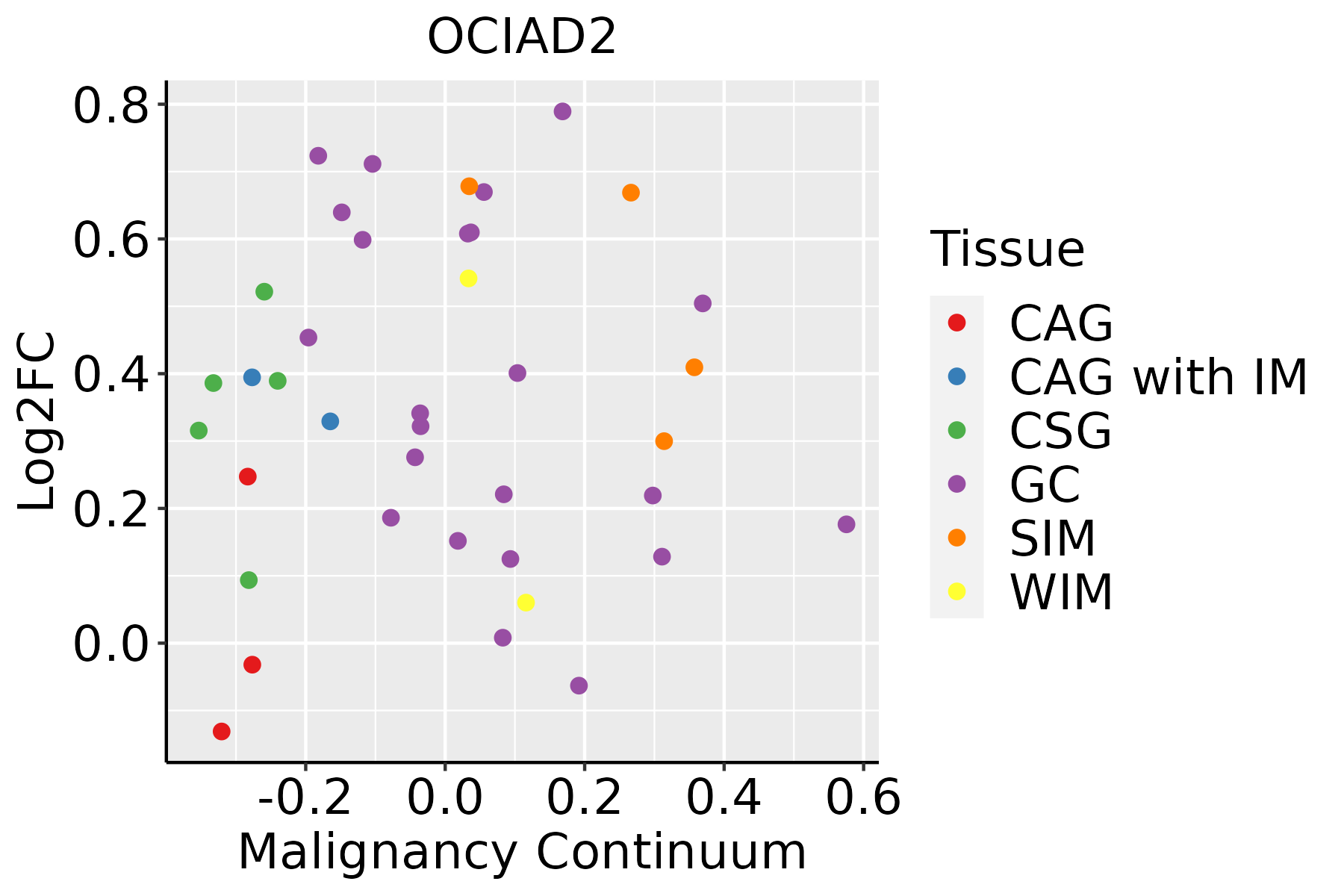 OCIAD2

Log2FC

0.8
0.6
0.4
0.2
0.0

-0.2
0.0
0.2
0.4
0.6

Malignancy Continuum

Tissue
CAG
CAG with IM
CSG
GC
SIM
WIM